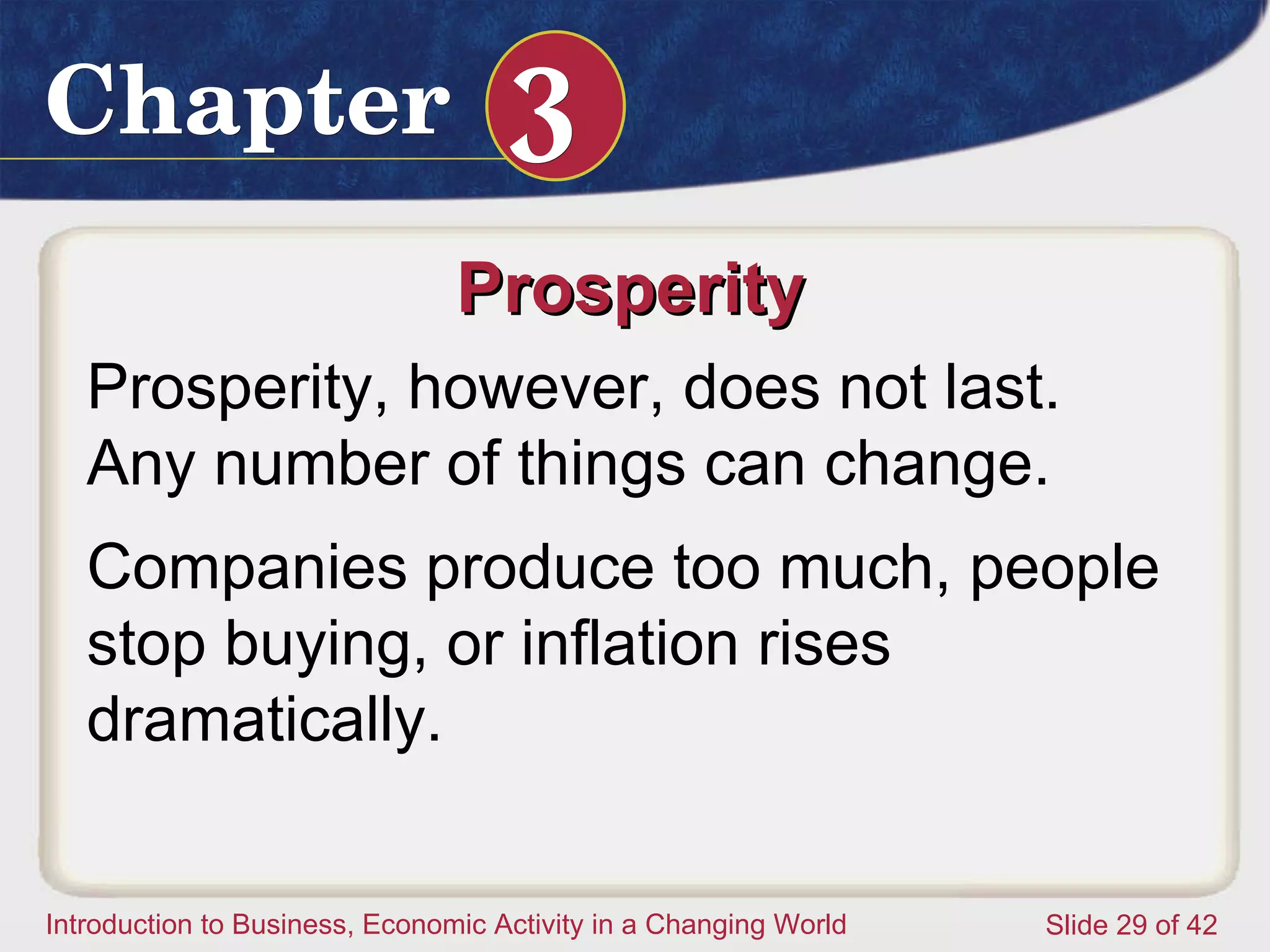 Chapter 3

Prosperity

Prosperity, however, does not last. Any number of things can change.

Companies produce too much, people stop buying, or inflation rises dramatically.

Introduction to Business, Economic Activity in a Changing World

Slide 29 of 42